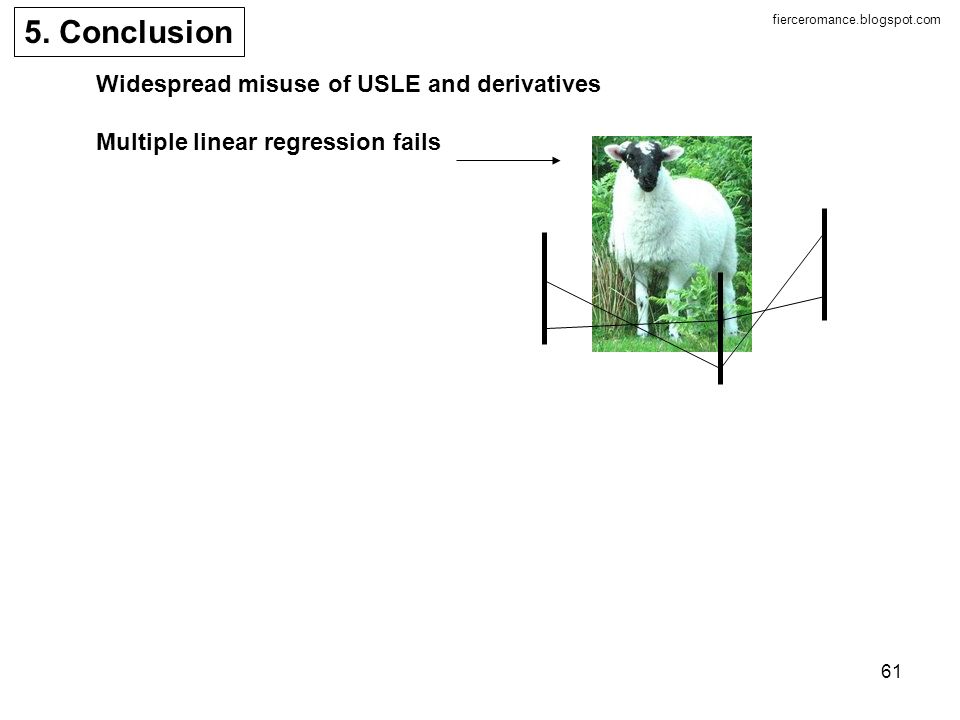 5. Conclusion

fierceromance.blogspot.com

Widespread misuse of USLE and derivatives

Multiple linear regression fails

61